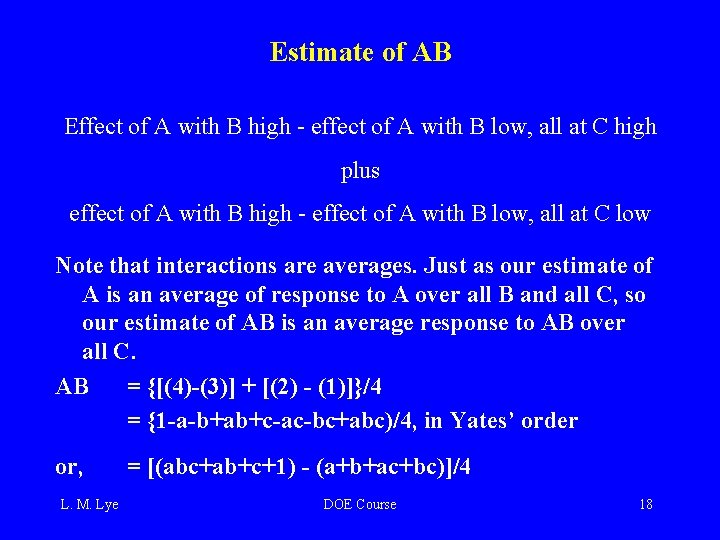 Estimate of AB

Effect of A with B high - effect of A with B low, all at C high

plus

effect of A with B high - effect of A with B low, all at C low

Note that interactions are averages. Just as our estimate of A is an average of response to A over all B and all C, so our estimate of AB is an average response to AB over all C.

AB = {[(4)-(3)] + [(2) - (1)]}/4

= {1-a-b+ab+c-ac-bc+abc)/4, in Yates' order

or, = [(abc+ab+c+1) - (a+b+ac+bc)]/4

L. M. Lye DOE Course 18